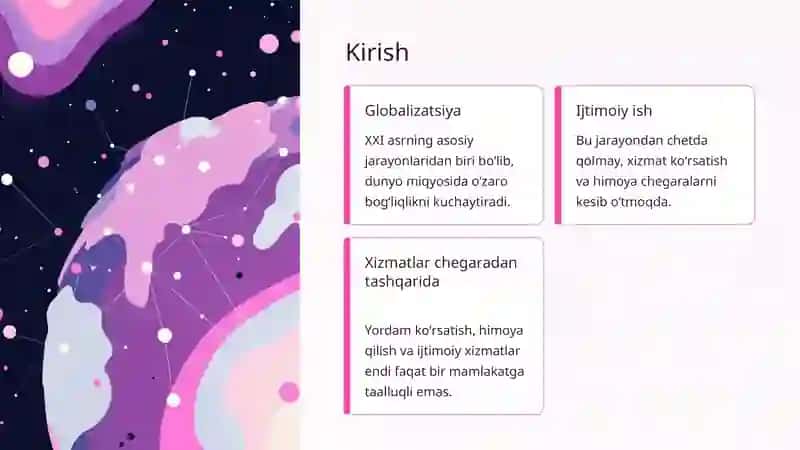 Kirish

Globalizatsiya

XXI asrning asosiy jarayonlaridan biri bo'lib, dunyo miqyosida o'zaro bog'liqlikni kuchaytiradi.

Ijtimoiy ish

Bu jarayondan chetda qolmay, xizmat ko'rsatish va himoya chegaralarni kesib o'tmoqda.

Xizmatlar chegaradan tashqarida

Yordam ko'rsatish, himoya qilish va ijtimoiy xizmatlar endi faqat bir mamlakatga taalluqli emas.